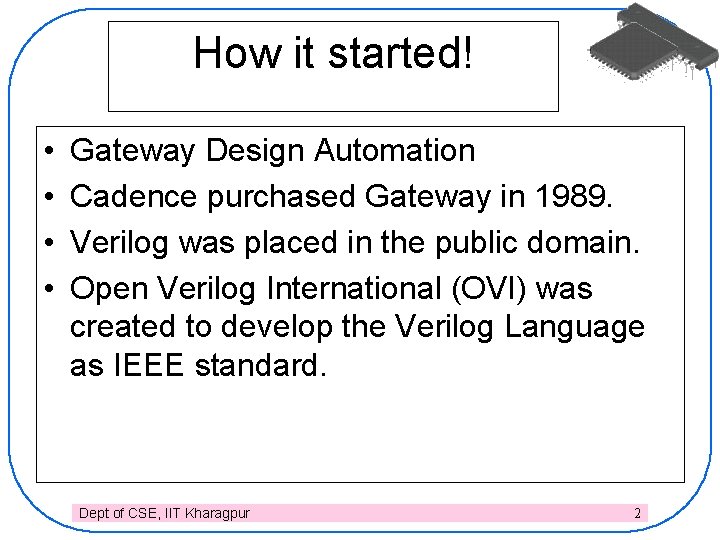 How it started!

• Gateway Design Automation
• Cadence purchased Gateway in 1989.
• Verilog was placed in the public domain.
• Open Verilog International (OVI) was created to develop the Verilog Language as IEEE standard.

Dept of CSE, IIT Kharagpur 2